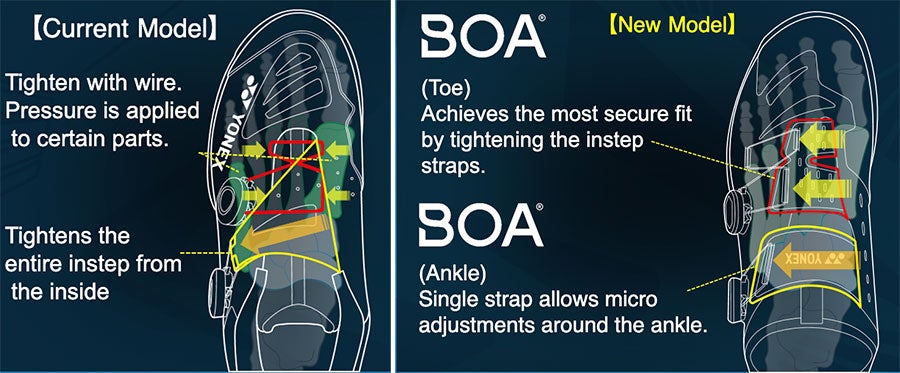 【Current Model】

Tighten with wire. Pressure is applied to certain parts.

YONEX

Tightens the entire instep from the inside

BOA®

【New Model】

(Toe)
Achieves the most secure fit by tightening the instep straps.

BOA®

(Ankle)
Single strap allows micro adjustments around the ankle.

YONEX